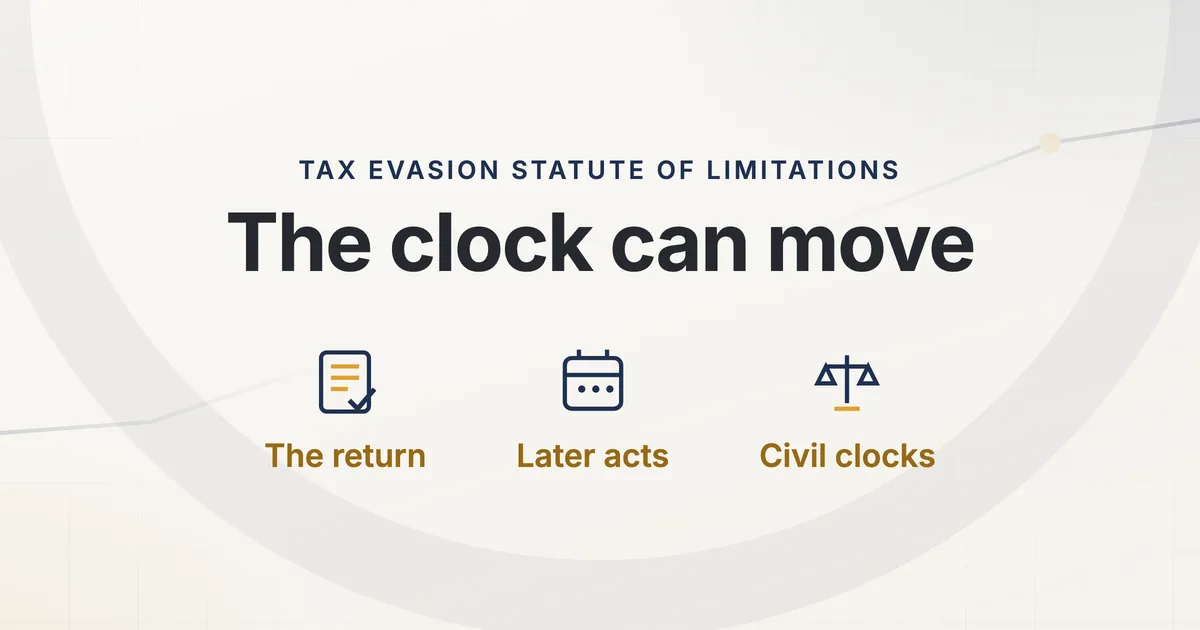 TAX EVASION STATUTE OF LIMITATIONS

The clock can move

The return

Later acts

Civil clocks